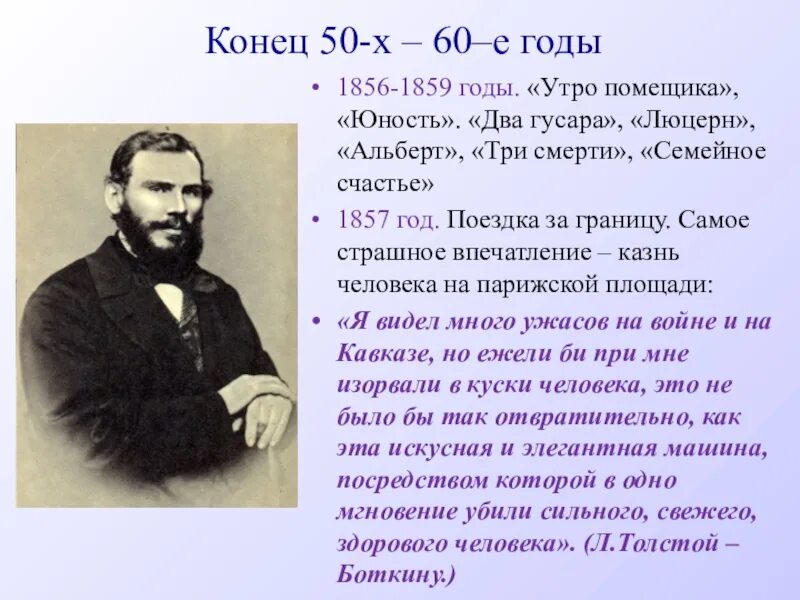 Конец 50-х – 60–е годы

• 1856-1859 годы. «Утро помещика», «Юность». «Два гусара», «Люцерн», «Альберт», «Три смерти», «Семейное счастье»

• 1857 год. Поездка за границу. Самое страшное впечатление – казнь человека на парижской площади:

• «Я видел много ужасов на войне и на Кавказе, но ежели би при мне изорвали в куски человека, это не было бы так отвратительно, как эта искусная и элегантная машина, посредством которой в одно мгновение убили сильного, свежего, здорового человека». (Л.Толстой – Боткину.)